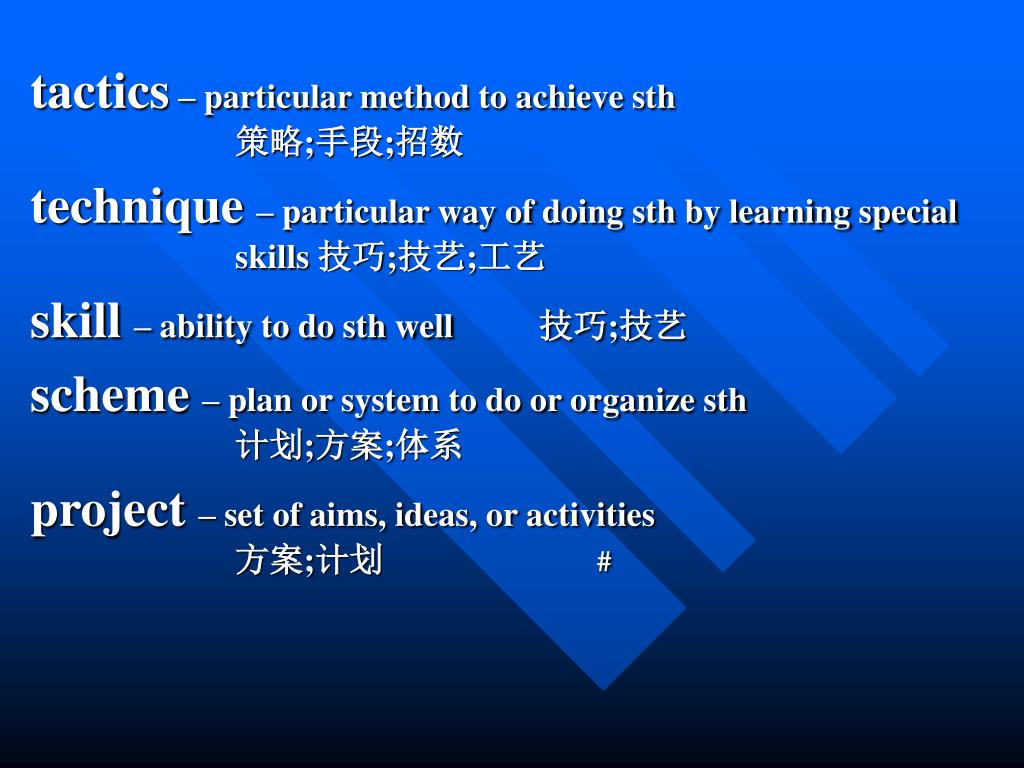 tactics – particular method to achieve sth
策略;手段;招数

technique – particular way of doing sth by learning special skills 技巧;技艺;工艺

skill – ability to do sth well 技巧;技艺

scheme – plan or system to do or organize sth
计划;方案;体系

project – set of aims, ideas, or activities
方案;计划 #